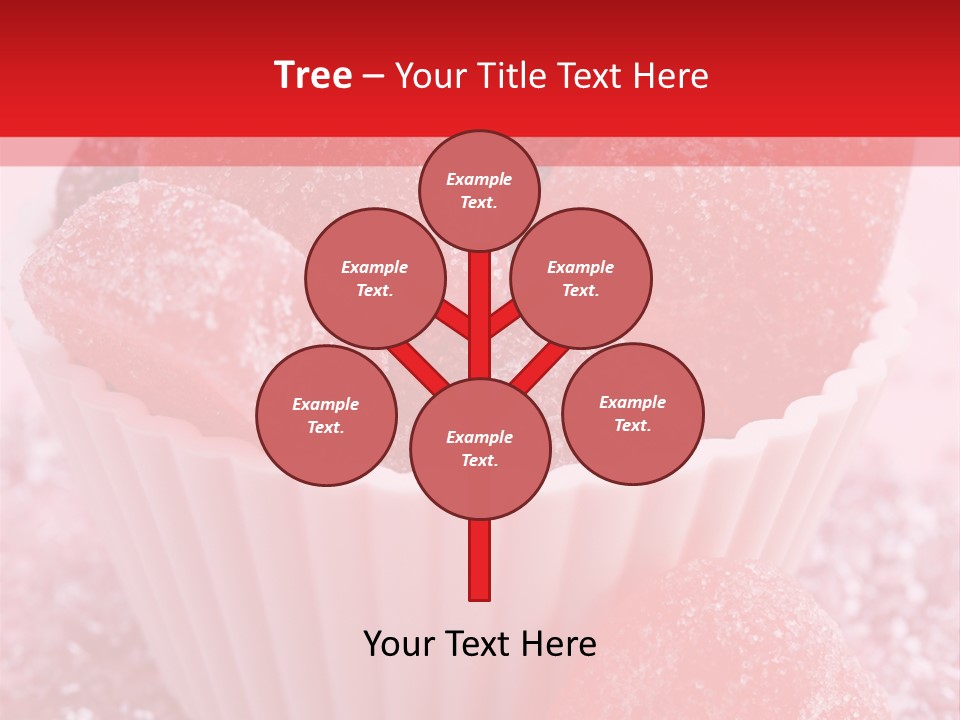 Tree – Your Title Text Here

Example Text.

Example Text.

Example Text.

Example Text.

Example Text.

Example Text.

Your Text Here